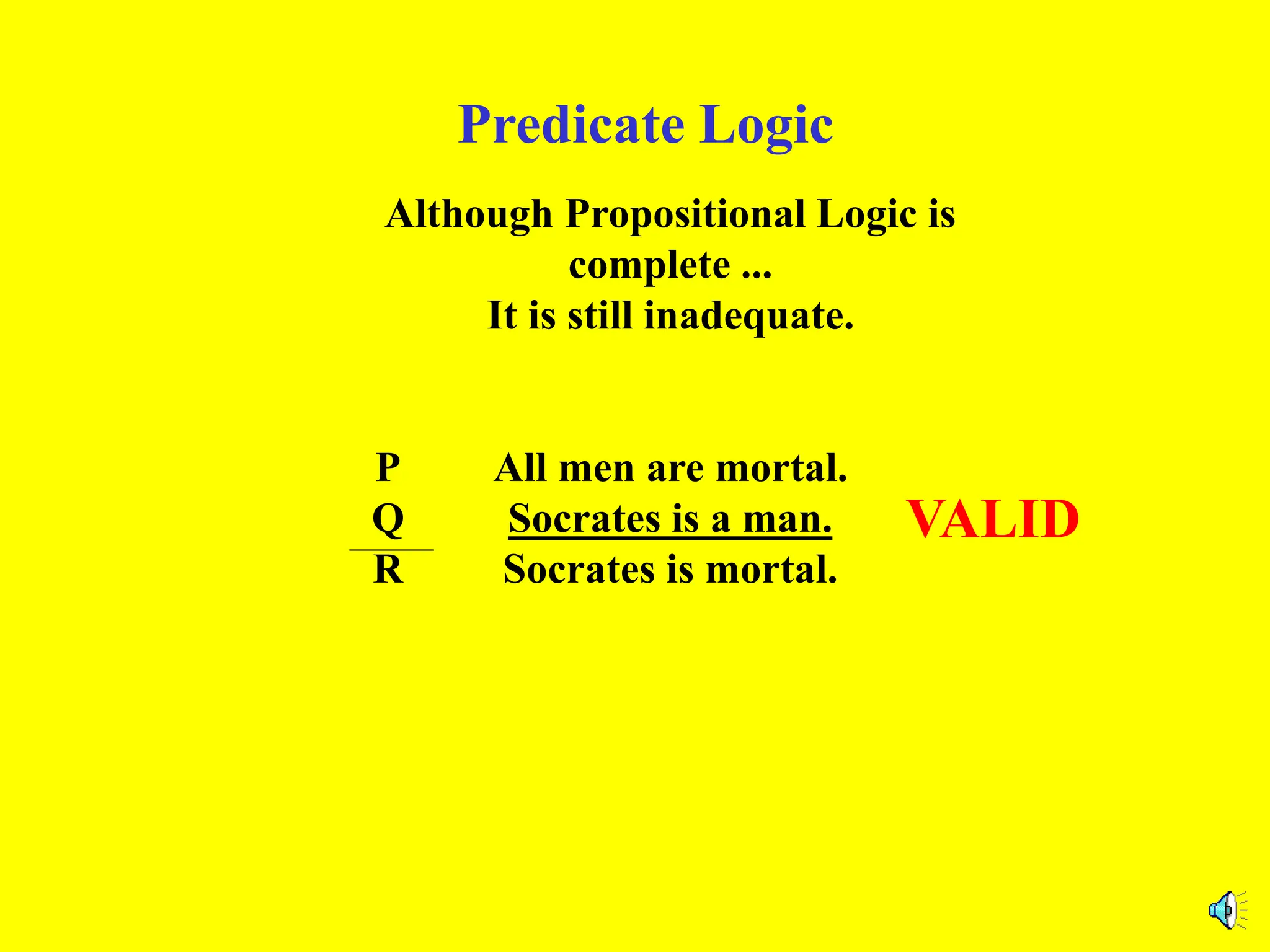 Predicate Logic

Although Propositional Logic is complete ...
It is still inadequate.

P All men are mortal.
Q Socrates is a man.
R Socrates is mortal.

VALID